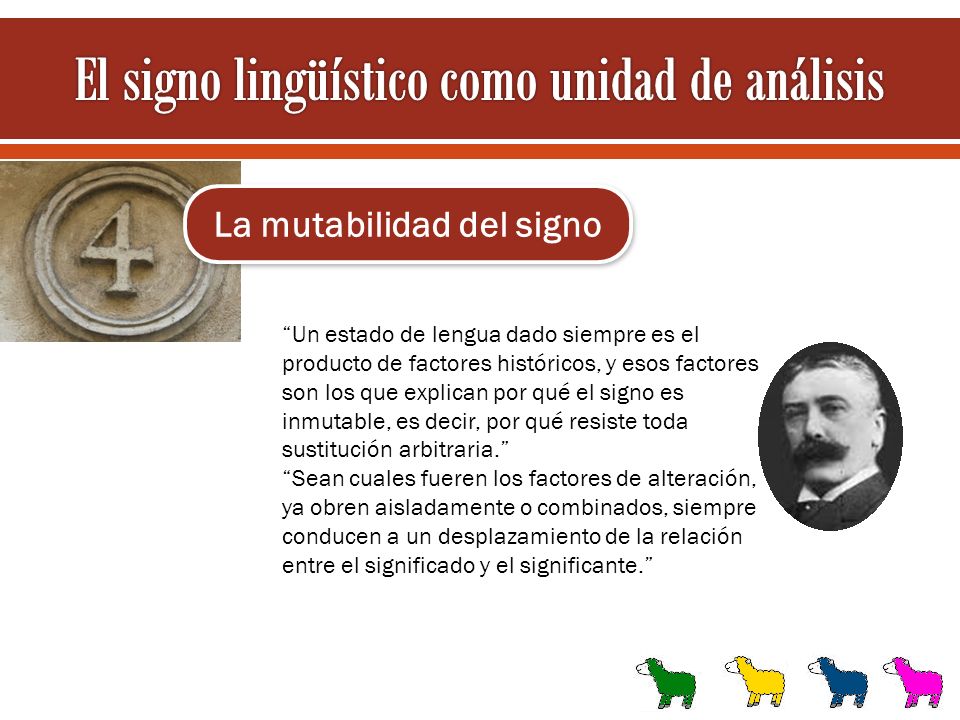 El signo lingüístico como unidad de análisis

4

La mutabilidad del signo

“Un estado de lengua dado siempre es el producto de factores históricos, y esos factores son los que explican por qué el signo es inmutable, es decir, por qué resiste toda sustitución arbitraria.”
“Sean cuales fueren los factores de alteración, ya obren aisladamente o combinados, siempre conducen a un desplazamiento de la relación entre el significado y el significante.”